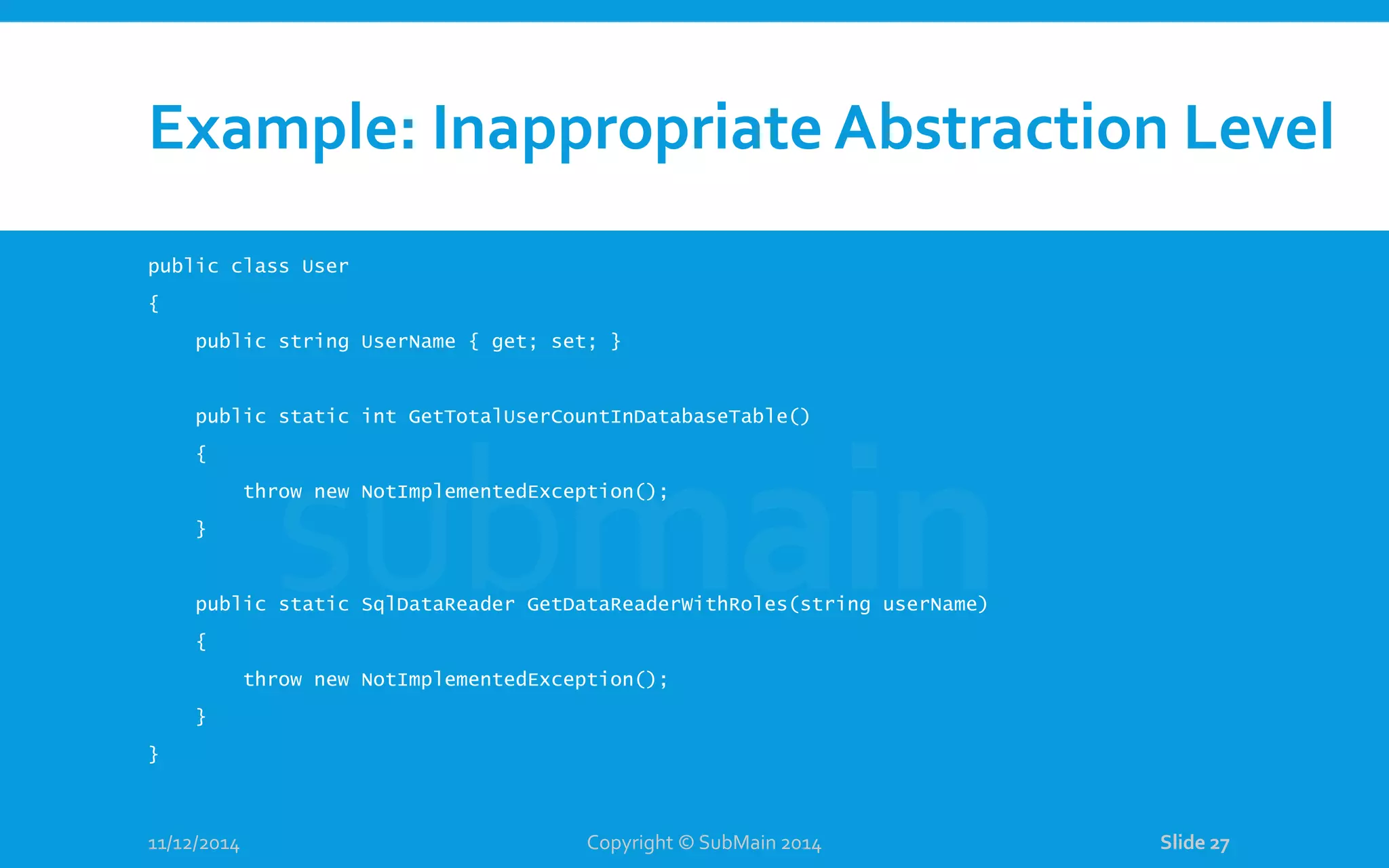 Example: Inappropriate Abstraction Level

public class User
{
    public string UserName { get; set; }

    public static int GetTotalUserCountInDatabaseTable()
    {
        throw new NotImplementedException();
    }

    public static SqlDataReader GetDataReaderWithRoles(string userName)
    {
        throw new NotImplementedException();
    }
}

submain

11/12/2014

Copyright © SubMain 2014

Slide 27